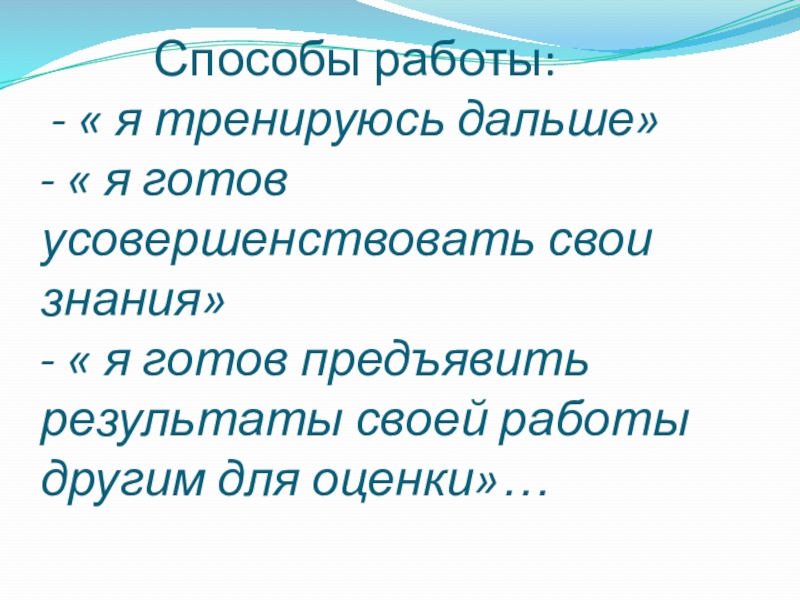 Способы работы:
- « я тренируюсь дальше»
- « я готов усовершенствовать свои знания»
- « я готов предъявить результаты своей работы другим для оценки»…